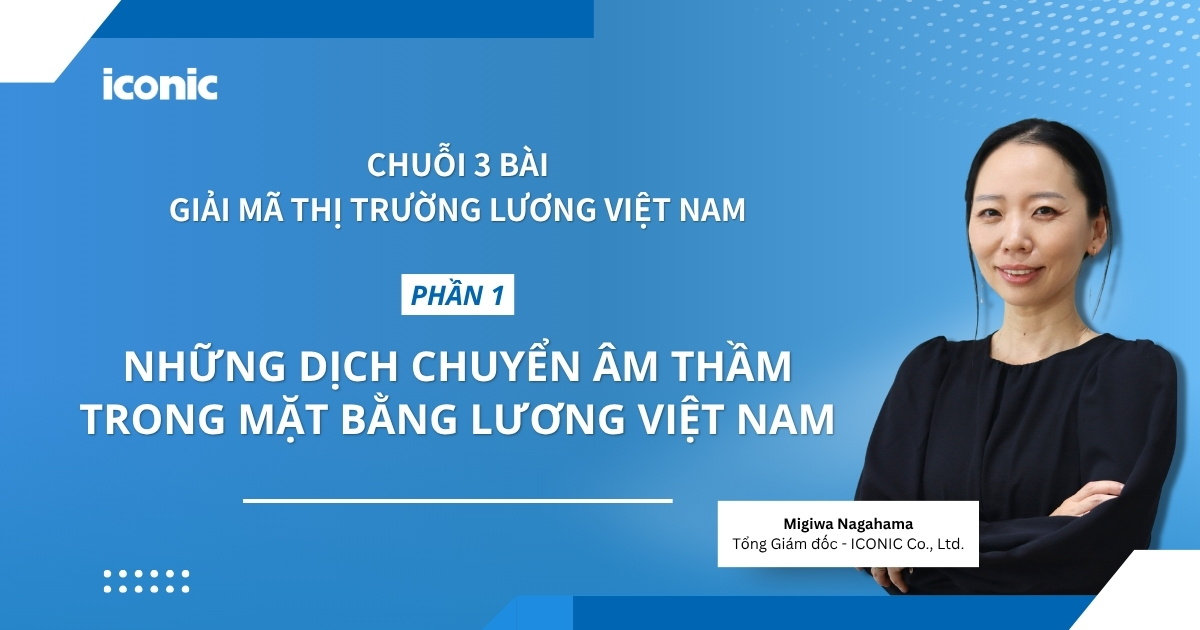 iconic

CHUỖI 3 BÀI
GIẢI MÃ THỊ TRƯỜNG LƯƠNG VIỆT NAM

PHẦN 1

NHỮNG DỊCH CHUYỂN ÂM THẦM
TRONG MẶT BẰNG LƯƠNG VIỆT NAM

Migiwa Nagahama
Tổng Giám đốc - ICONIC Co., Ltd.